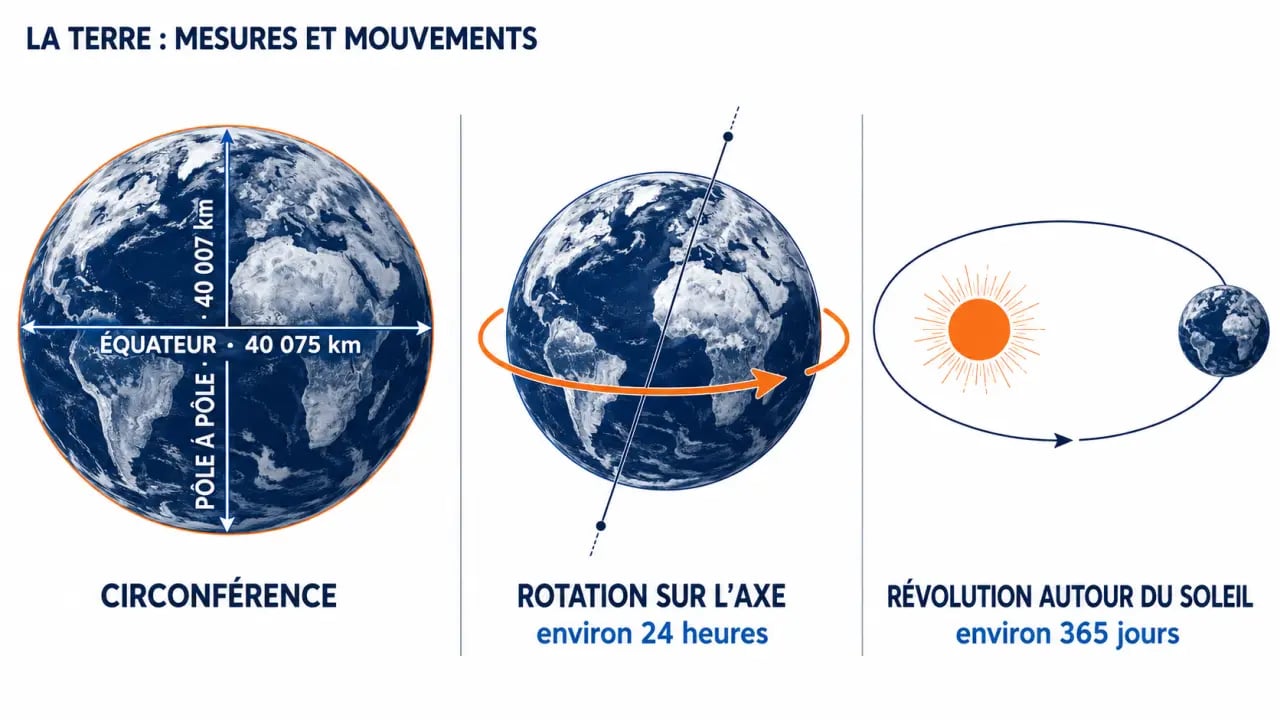 LA TERRE : MESURES ET MOUVEMENTS

PÔLE À PÔLE · 40 007 km

ÉQUATEUR · 40 075 km

CIRCONFÉRENCE

ROTATION SUR L'AXE
environ 24 heures

RÉVOLUTION AUTOUR DU SOLEIL
environ 365 jours